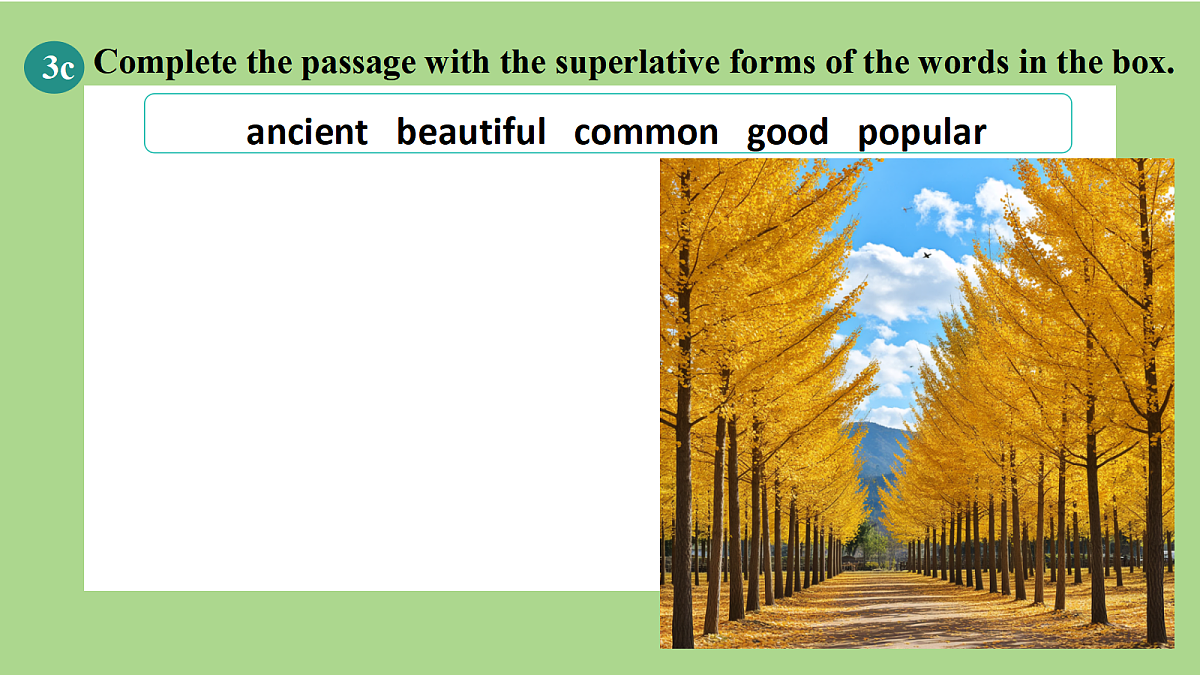 3c Complete the passage with the superlative forms of the words in the box.

ancient beautiful common good popular